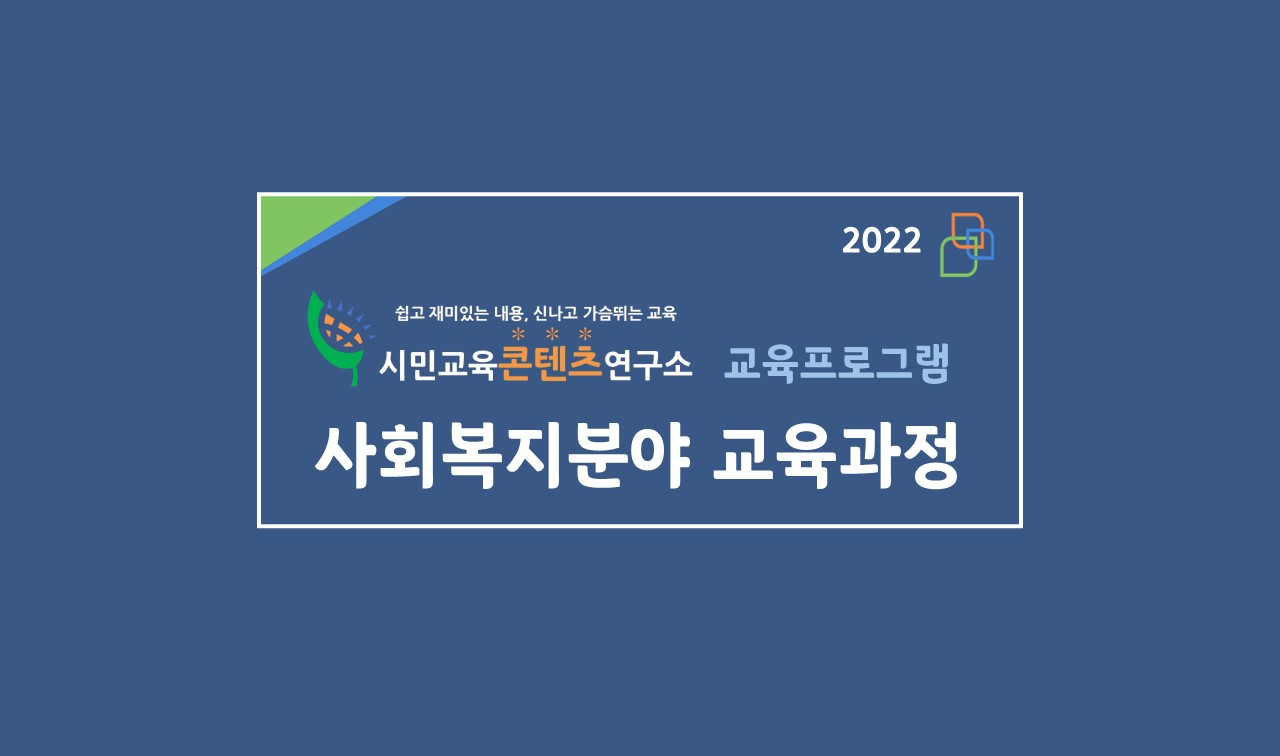 2022

쉽고 재미있는 내용, 신나고 가슴뛰는 교육

시민교육콘텐츠연구소 교육프로그램

사회복지분야 교육과정